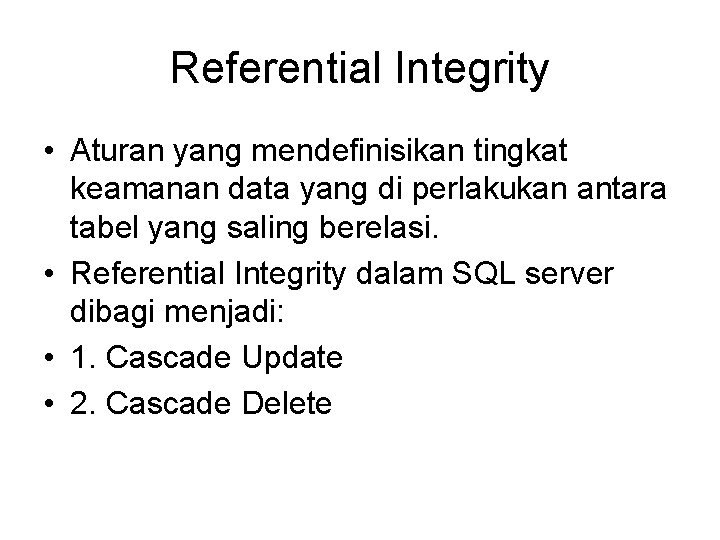 Referential Integrity

• Aturan yang mendefinisikan tingkat keamanan data yang di perlakukan antara tabel yang saling berelasi.
• Referential Integrity dalam SQL server dibagi menjadi:
• 1. Cascade Update
• 2. Cascade Delete